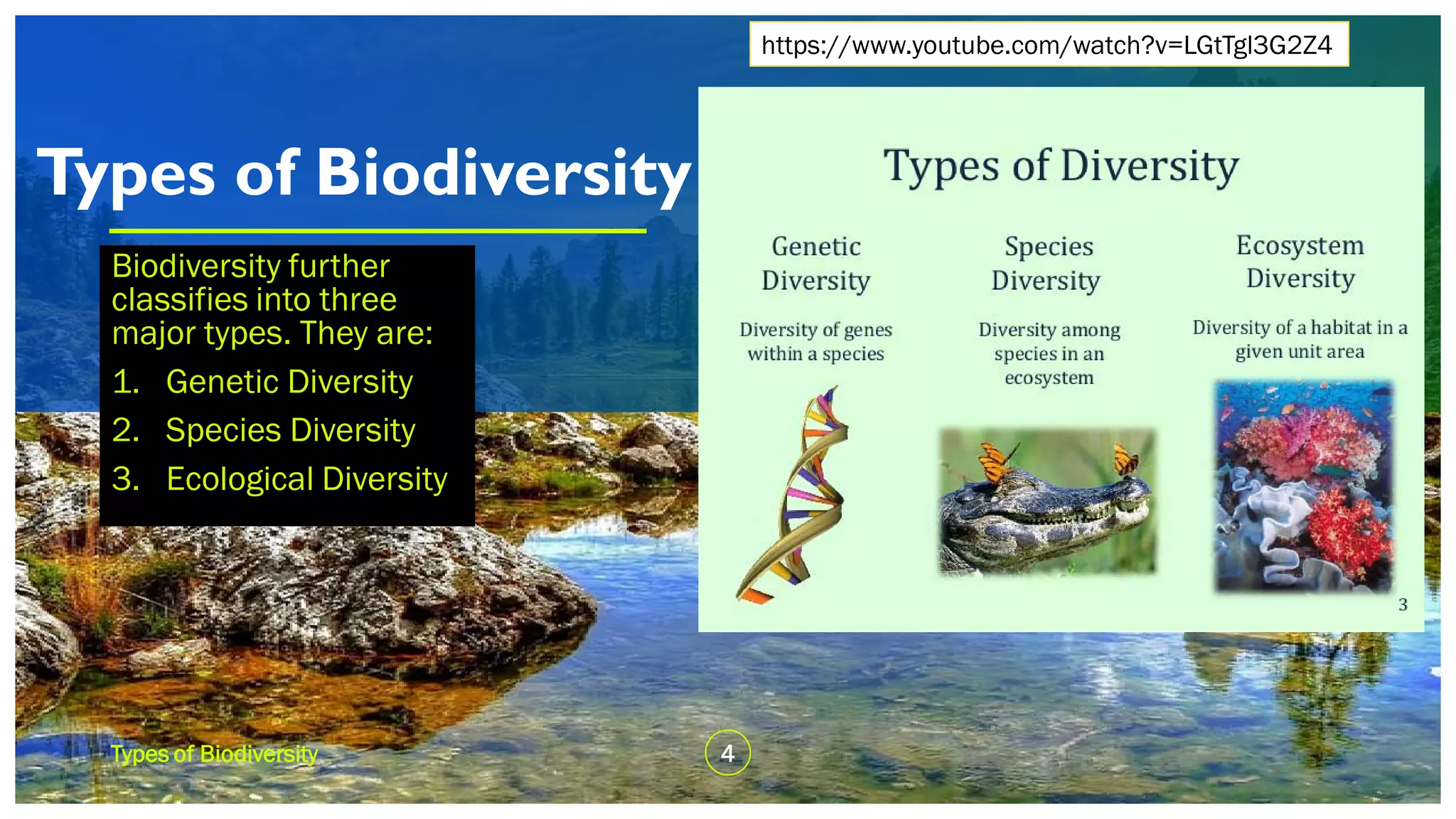 https://www.youtube.com/watch?v=LGtTgl3G2Z4

Types of Biodiversity

Biodiversity further classifies into three major types. They are:
1. Genetic Diversity
2. Species Diversity
3. Ecological Diversity

Types of Diversity

Genetic Diversity

Diversity of genes within a species

Species Diversity

Diversity among species in an ecosystem

Ecosystem Diversity

Diversity of a habitat in a given unit area

3

Types of Biodiversity

4